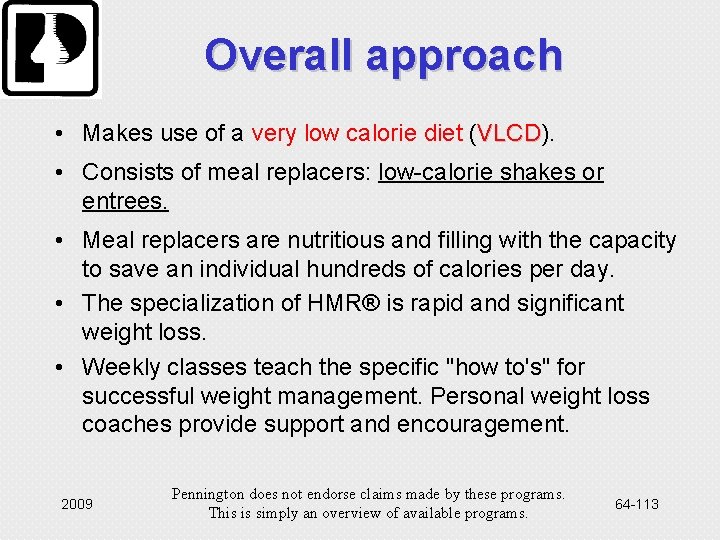 Overall approach

• Makes use of a very low calorie diet (VLCD).

• Consists of meal replacers: low-calorie shakes or entrees.

• Meal replacers are nutritious and filling with the capacity to save an individual hundreds of calories per day.

• The specialization of HMR® is rapid and significant weight loss.

• Weekly classes teach the specific "how to's" for successful weight management. Personal weight loss coaches provide support and encouragement.

2009

Pennington does not endorse claims made by these programs.
This is simply an overview of available programs.

64-113